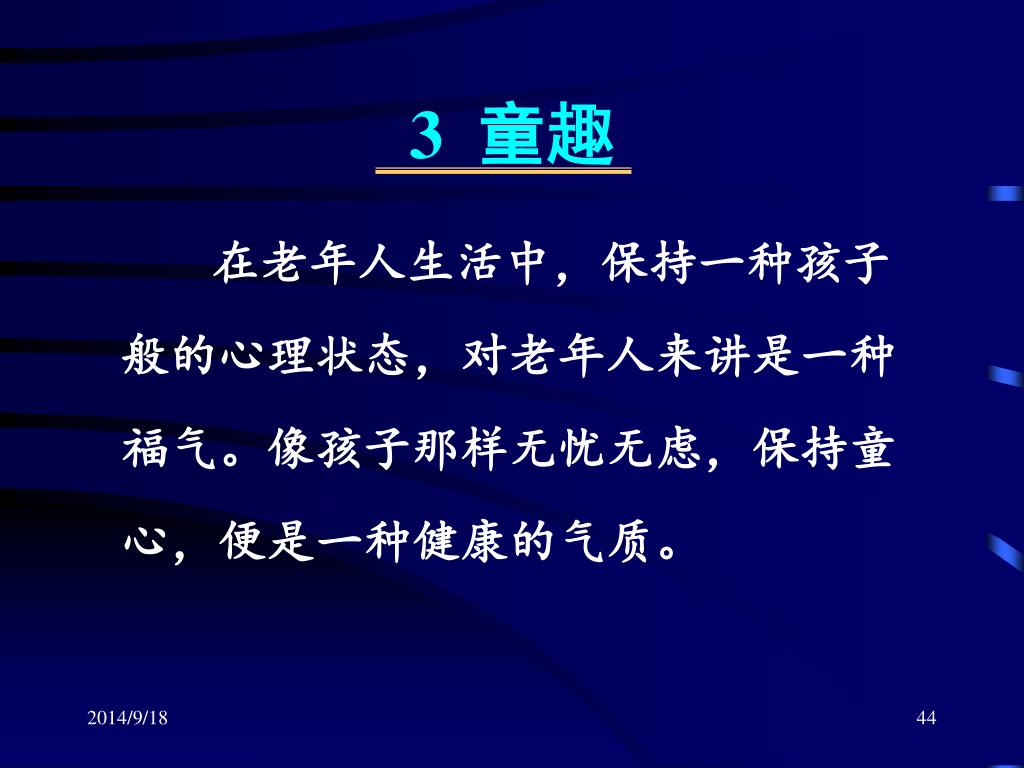 3 童趣

在老年人生活中，保持一种孩子般的心理状态，对老年人来讲是一种福气。像孩子那样无忧无虑，保持童心，便是一种健康的气质。

2014/9/18

44